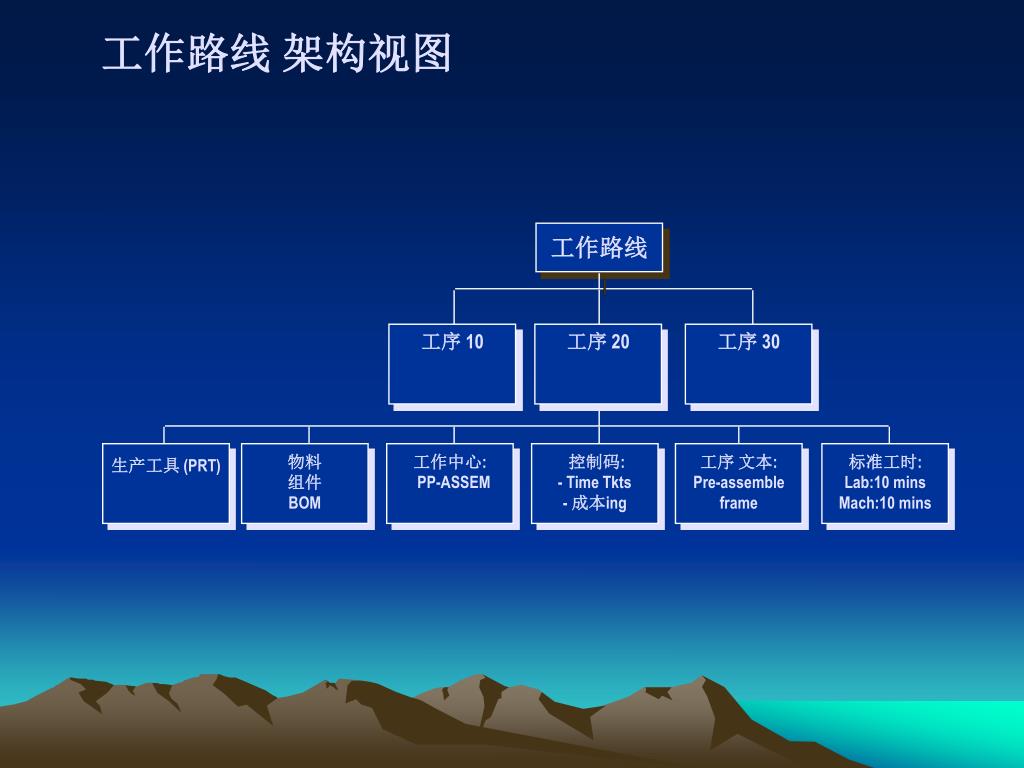 工作路线 架构视图

工作路线

工序 10

工序 20

工序 30

生产工具 (PRT)

物料
组件
BOM

工作中心:
PP-ASSEM

控制码:
- Time Tkts
- 成本ing

工序 文本:
Pre-assemble
frame

标准工时:
Lab:10 mins
Mach:10 mins